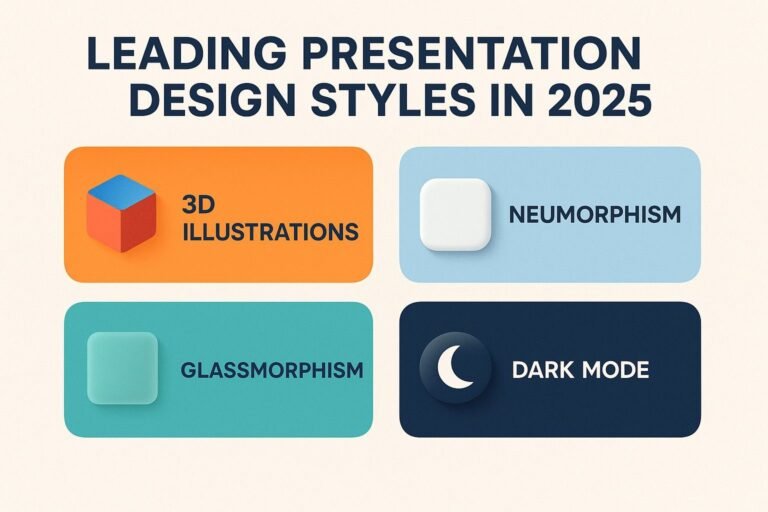 LEADING PRESENTATION DESIGN STYLES IN 2025

3D ILLUSTRATIONS

NEUMORPHISM

GLASSMORPHISM

DARK MODE